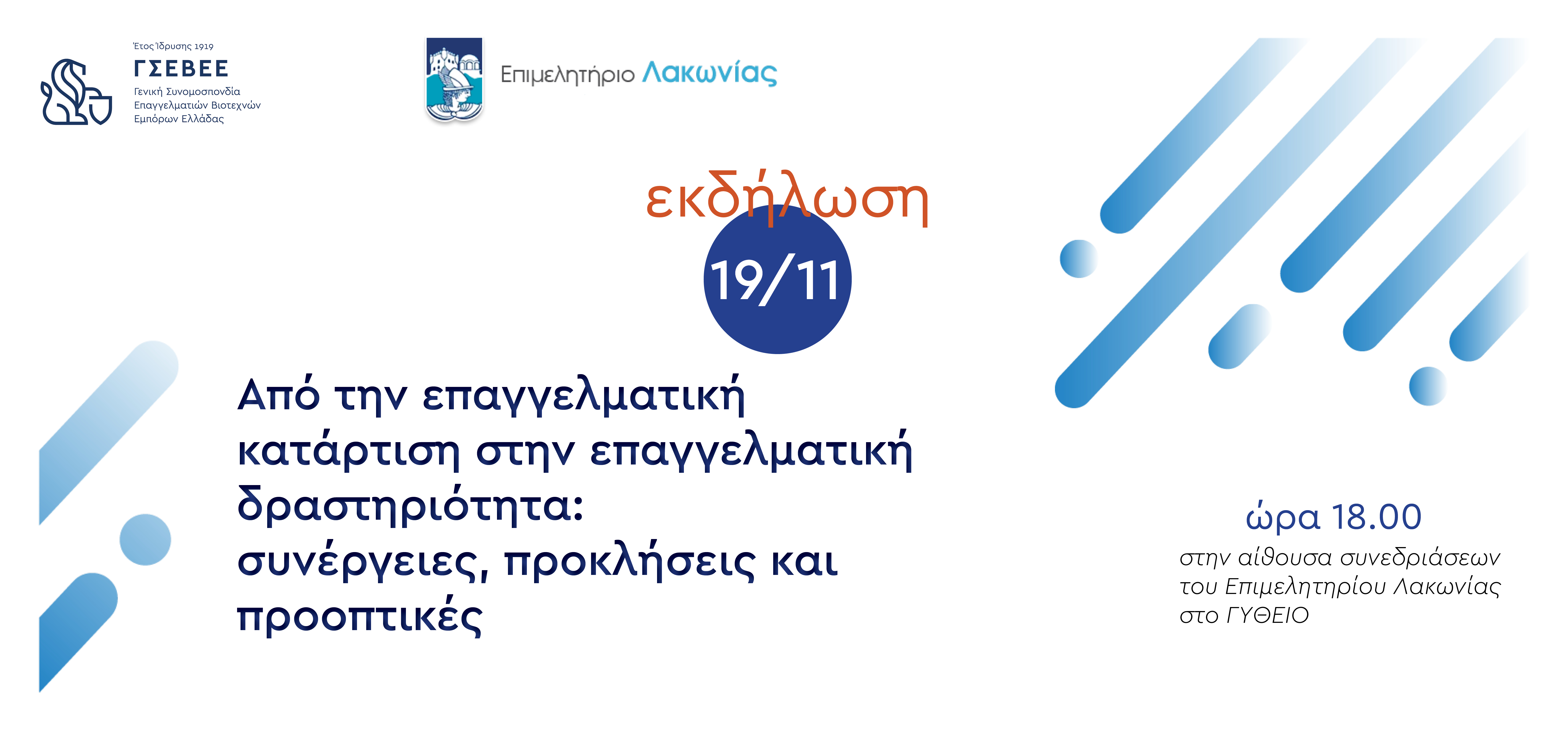 Έτος Ίδρυσης 1919
ΓΣΕΒΕΕ
Γενική Συνομοσπονδία Επαγγελματιών Βιοτεχνών Εμπόρων Ελλάδας

Επιμελητήριο Λακωνίας

εκδήλωση

19/11

Από την επαγγελματική κατάρτιση στην επαγγελματική δραστηριότητα:
συνέργειες, προκλήσεις και προοπτικές

ώρα 18.00
στην αίθουσα συνεδριάσεων του Επιμελητηρίου Λακωνίας στο ΓΥΘΕΙΟ